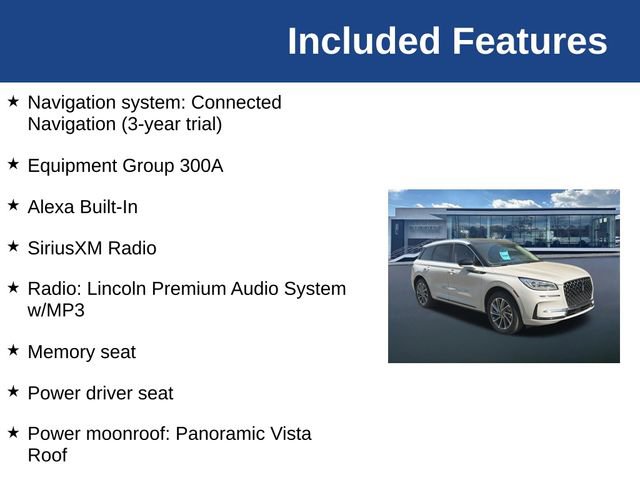 Included Features

★ Navigation system: Connected Navigation (3-year trial)

★ Equipment Group 300A

★ Alexa Built-In

★ SiriusXM Radio

★ Radio: Lincoln Premium Audio System w/MP3

★ Memory seat

★ Power driver seat

★ Power moonroof: Panoramic Vista Roof